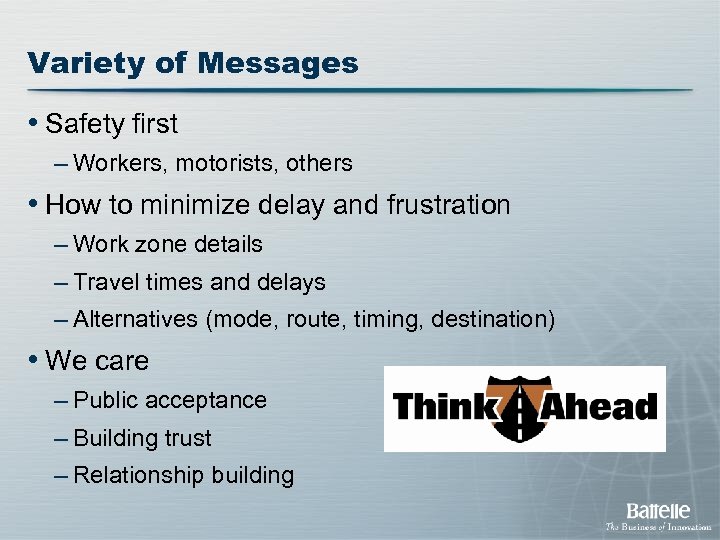 Variety of Messages

• Safety first
– Workers, motorists, others

• How to minimize delay and frustration
– Work zone details
– Travel times and delays
– Alternatives (mode, route, timing, destination)

• We care
– Public acceptance
– Building trust
– Relationship building

Think Ahead

Battelle
The Business of Innovation